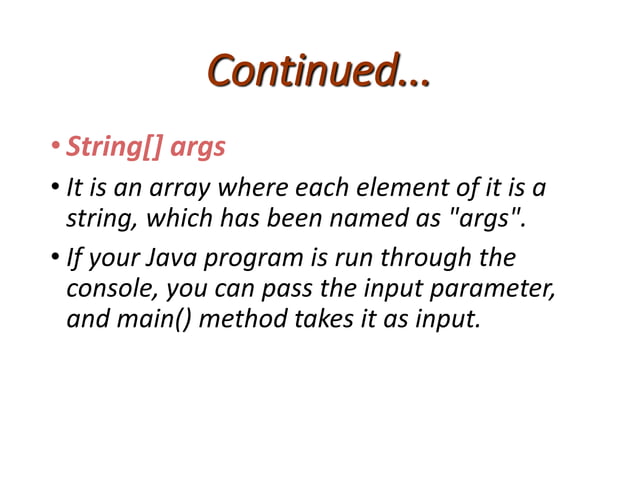 Continued...

• String[] args

• It is an array where each element of it is a string, which has been named as "args".

• If your Java program is run through the console, you can pass the input parameter, and main() method takes it as input.